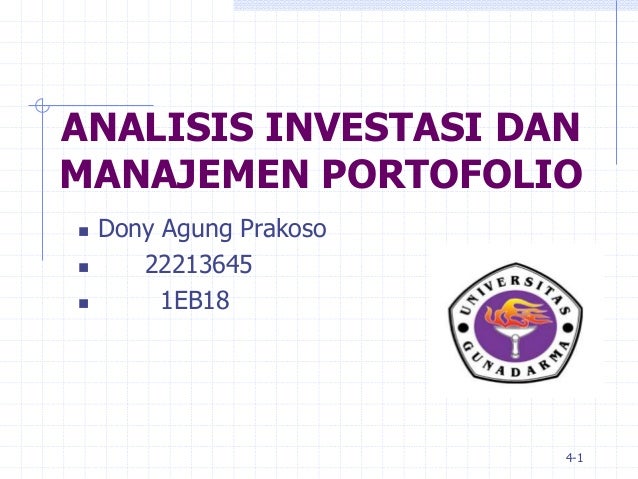 ANALISIS INVESTASI DAN MANAJEMEN PORTOFOLIO

- Dony Agung Prakoso
- 22213645
- 1EB18

UNIVERSITAS GUNADARMA

4-1